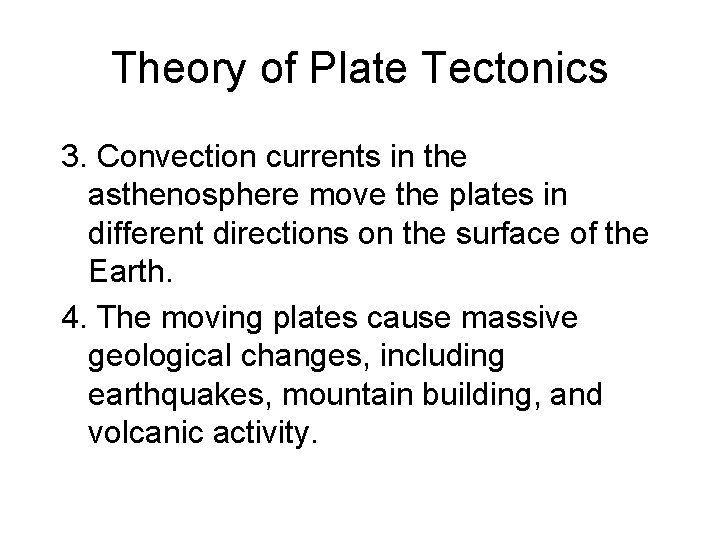 Theory of Plate Tectonics

3. Convection currents in the asthenosphere move the plates in different directions on the surface of the Earth.

4. The moving plates cause massive geological changes, including earthquakes, mountain building, and volcanic activity.